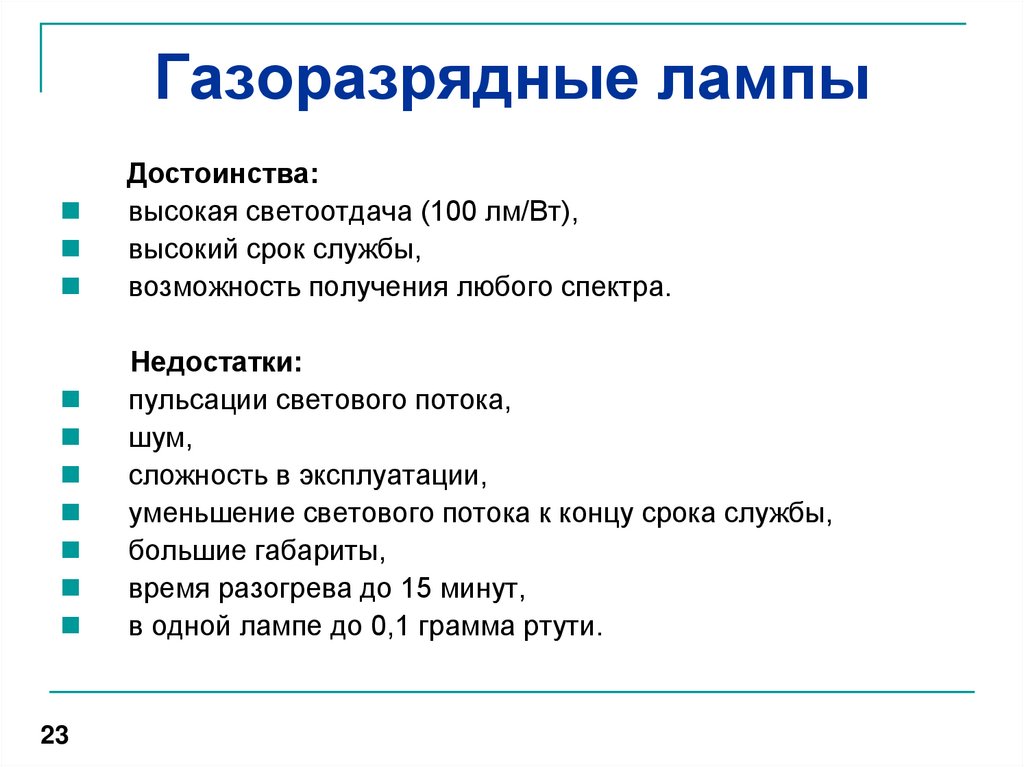 Газоразрядные лампы

Достоинства:

- высокая светоотдача (100 лм/Вт),
- высокий срок службы,
- возможность получения любого спектра.

Недостатки:

- пульсации светового потока,
- шум,
- сложность в эксплуатации,
- уменьшение светового потока к концу срока службы,
- большие габариты,
- время разогрева до 15 минут,
- в одной лампе до 0,1 грамма ртути.

23